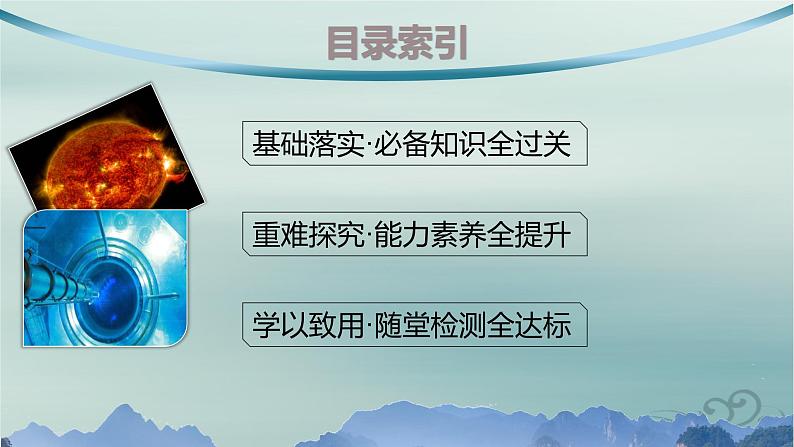 目录索引

基础落实·必备知识全过关

重难探究·能力素养全提升

学以致用·随堂检测全达标